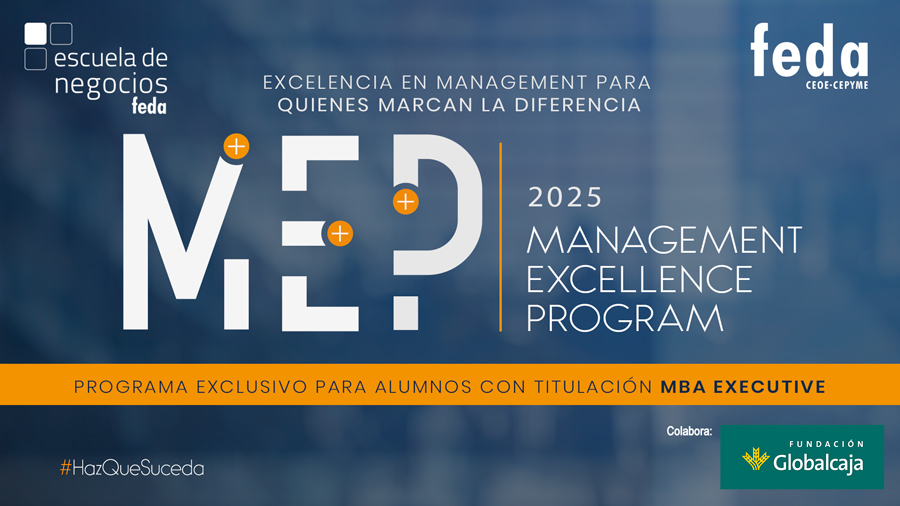 escuela de negocios feda

feda
CEOE·CEPYME

EXCELENCIA EN MANAGEMENT PARA QUIENES MARCAN LA DIFERENCIA

MEP

2025
MANAGEMENT EXCELLENCE PROGRAM

PROGRAMA EXCLUSIVO PARA ALUMNOS CON TITULACIÓN MBA EXECUTIVE

#HazQueSuceda

Colabora:
FUNDACIÓN Globalcaja